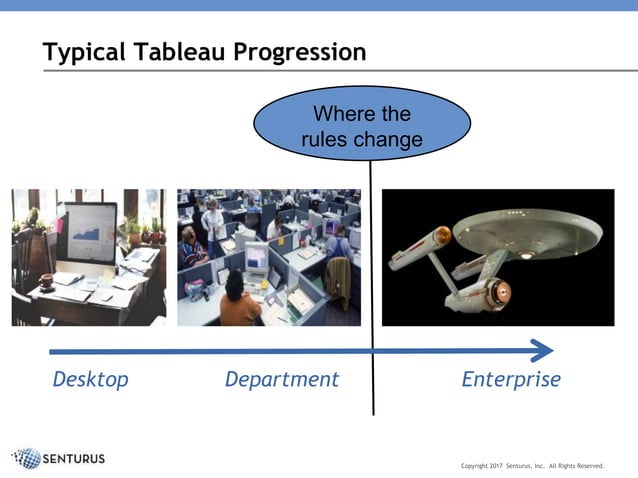 Typical Tableau Progression

Where the rules change

Desktop

Department

Enterprise

SENTURUS

Copyright 2017 Senturus, Inc. All Rights Reserved.